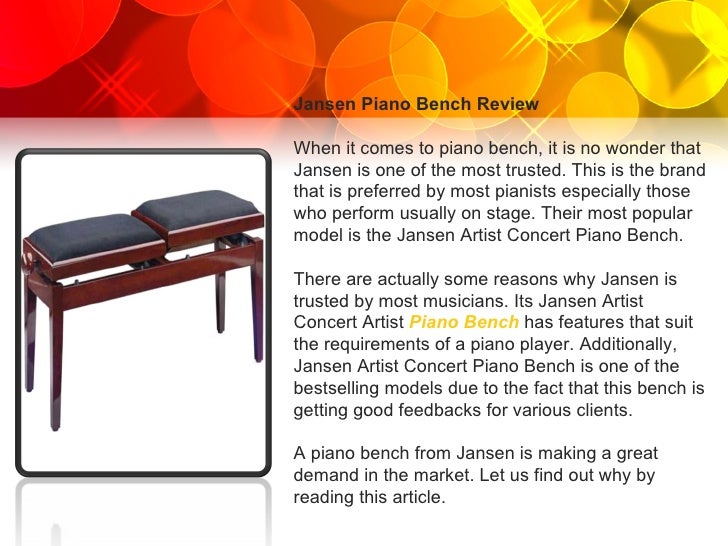 Jansen Piano Bench Review

When it comes to piano bench, it is no wonder that Jansen is one of the most trusted. This is the brand that is preferred by most pianists especially those who perform usually on stage. Their most popular model is the Jansen Artist Concert Piano Bench.

There are actually some reasons why Jansen is trusted by most musicians. Its Jansen Artist Concert Artist Piano Bench has features that suit the requirements of a piano player. Additionally, Jansen Artist Concert Piano Bench is one of the bestselling models due to the fact that this bench is getting good feedbacks for various clients.

A piano bench from Jansen is making a great demand in the market. Let us find out why by reading this article.